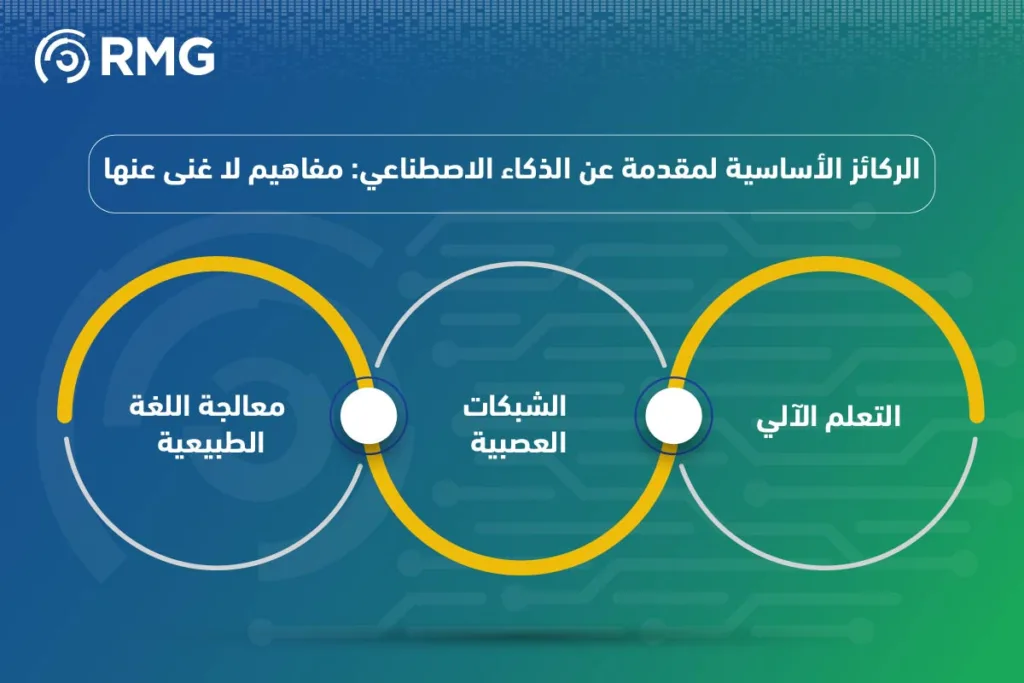 RMG

الركائز الأساسية لمقدمة عن الذكاء الاصطناعي: مفاهيم لا غنى عنها

التعلم الآلي

الشبكات العصبية

معالجة اللغة الطبيعية